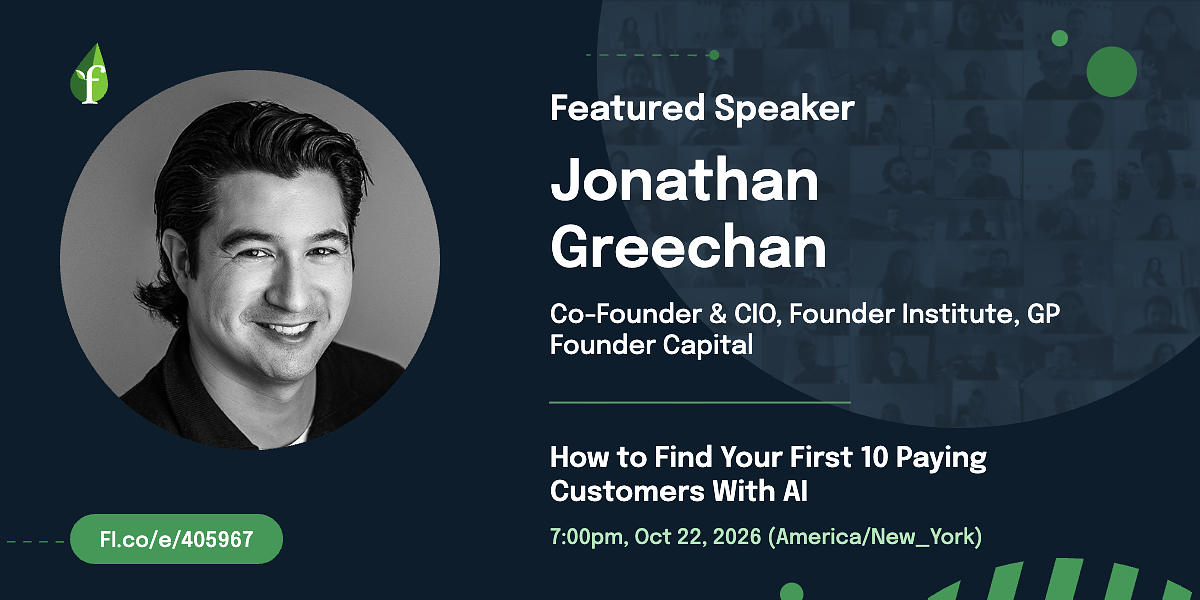 f

Featured Speaker

Jonathan Greechan

Co-Founder & CIO, Founder Institute, GP Founder Capital

How to Find Your First 10 Paying Customers With AI

7:00pm, Oct 22, 2026 (America/New_York)

FI.co/e/405967